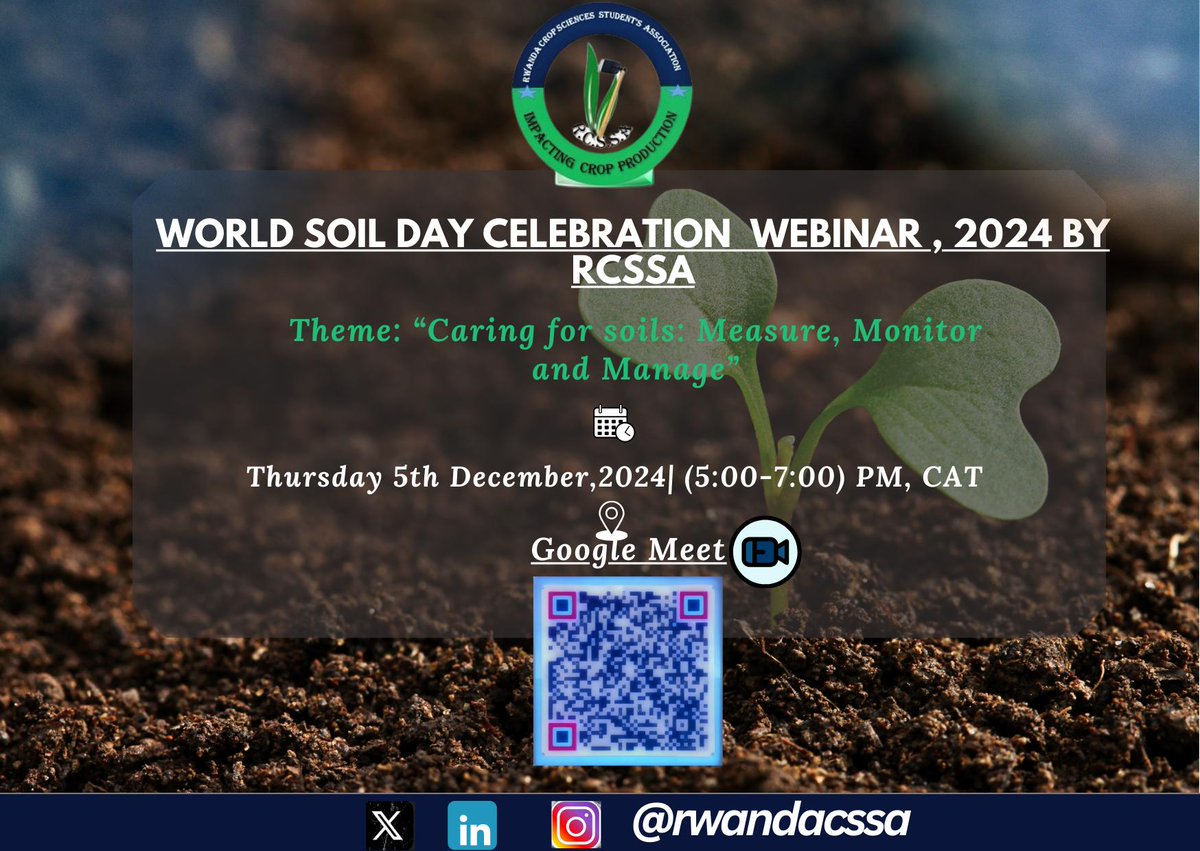 RWANDA CROP SCIENCES STUDENT'S ASSOCIATION
IMPACTING CROP PRODUCTION

WORLD SOIL DAY CELEBRATION WEBINAR , 2024 BY RCSSA

Theme: “Caring for soils: Measure, Monitor and Manage”

Thursday 5th December,2024| (5:00-7:00) PM, CAT

Google Meet

in

@rwandacssa